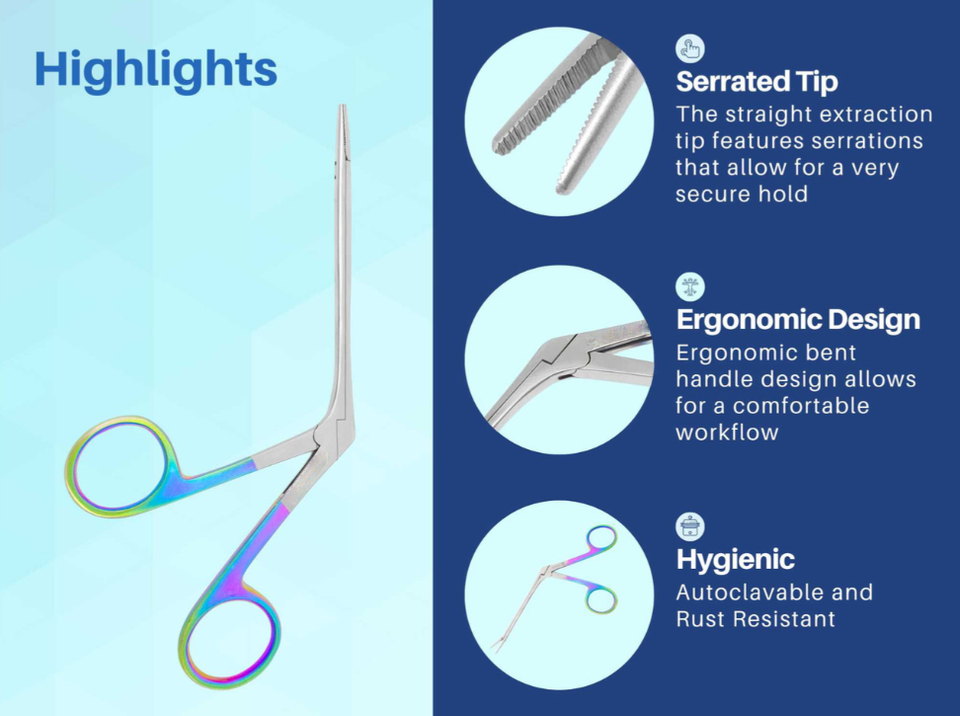 Highlights

Serrated Tip
The straight extraction tip features serrations that allow for a very secure hold

Ergonomic Design
Ergonomic bent handle design allows for a comfortable workflow

Hygienic
Autoclavable and Rust Resistant